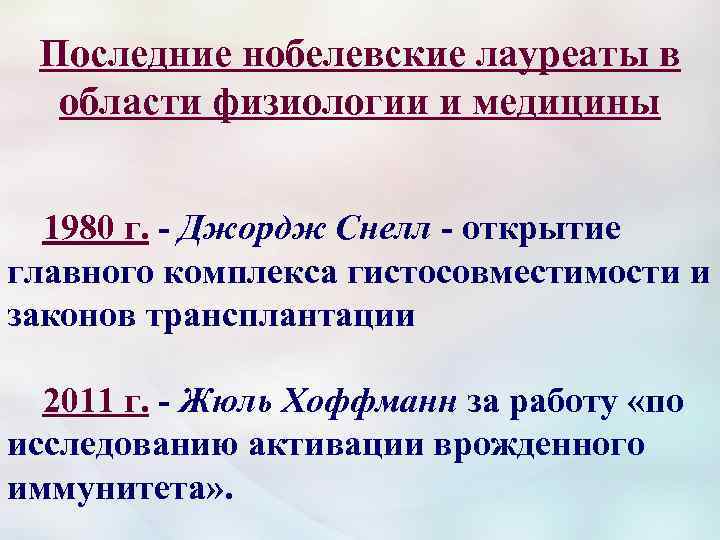 Последние нобелевские лауреаты в области физиологии и медицины

1980 г. - Джордж Снелл - открытие главного комплекса гистосовместимости и законов трансплантации

2011 г. - Жюль Хоффманн за работу «по исследованию активации врожденного иммунитета».